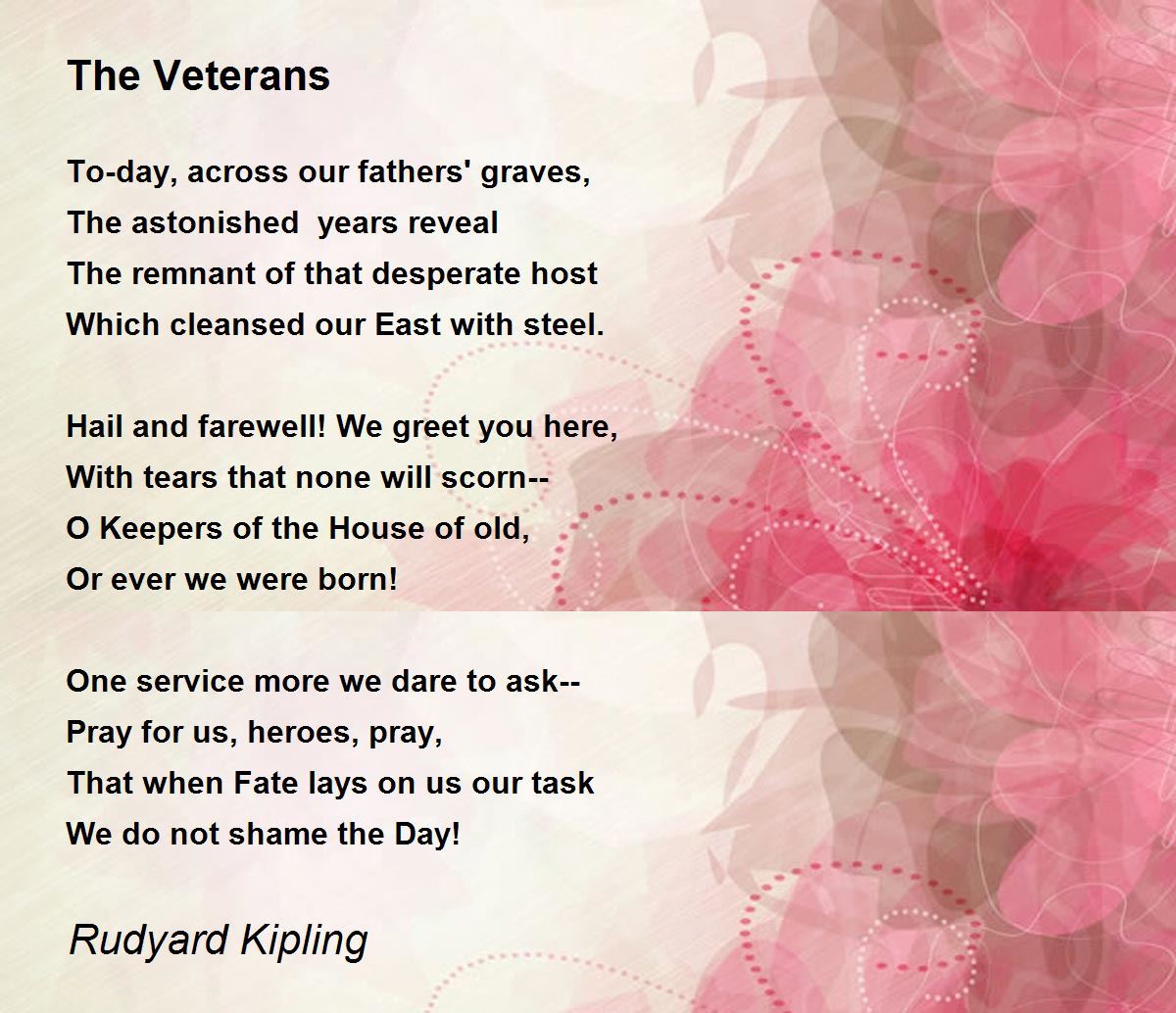 The Veterans

To-day, across our fathers' graves,
The astonished years reveal
The remnant of that desperate host
Which cleansed our East with steel.

Hail and farewell! We greet you here,
With tears that none will scorn--
O Keepers of the House of old,
Or ever we were born!

One service more we dare to ask--
Pray for us, heroes, pray,
That when Fate lays on us our task
We do not shame the Day!

Rudyard Kipling